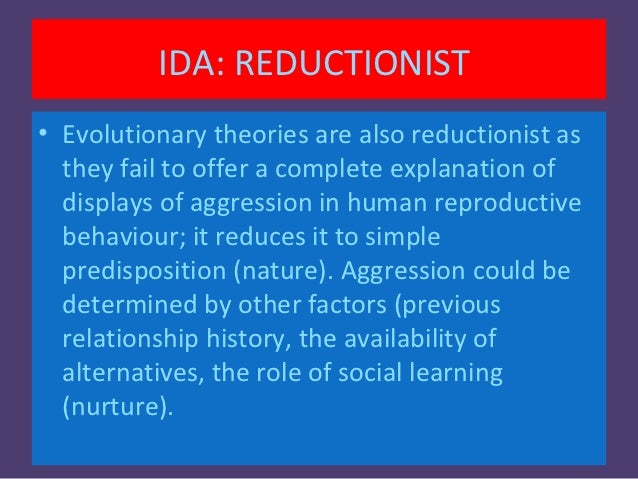 IDA: REDUCTIONIST

• Evolutionary theories are also reductionist as they fail to offer a complete explanation of displays of aggression in human reproductive behaviour; it reduces it to simple predisposition (nature). Aggression could be determined by other factors (previous relationship history, the availability of alternatives, the role of social learning (nurture).